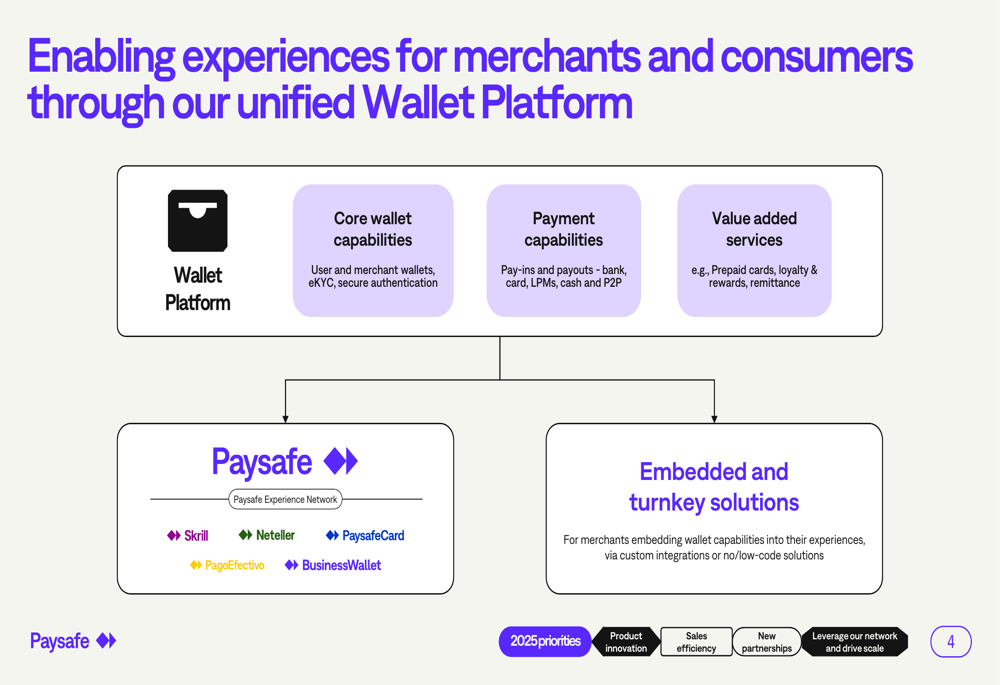 Enabling experiences for merchants and consumers through our unified Wallet Platform

Wallet Platform

Core wallet capabilities

User and merchant wallets, eKYC, secure authentication

Payment capabilities

Pay-ins and payouts - bank, card, LPMs, cash and P2P

Value added services

e.g., Prepaid cards, loyalty & rewards, remittance

Paysafe

Paysafe Experience Network

Skrill Neteller PaysafeCard

PagoEfectivo BusinessWallet

Embedded and turnkey solutions

For merchants embedding wallet capabilities into their experiences, via custom integrations or no/low-code solutions

Paysafe

2025 priorities Product innovation Sales efficiency New partnerships Leverage our network and drive scale

4